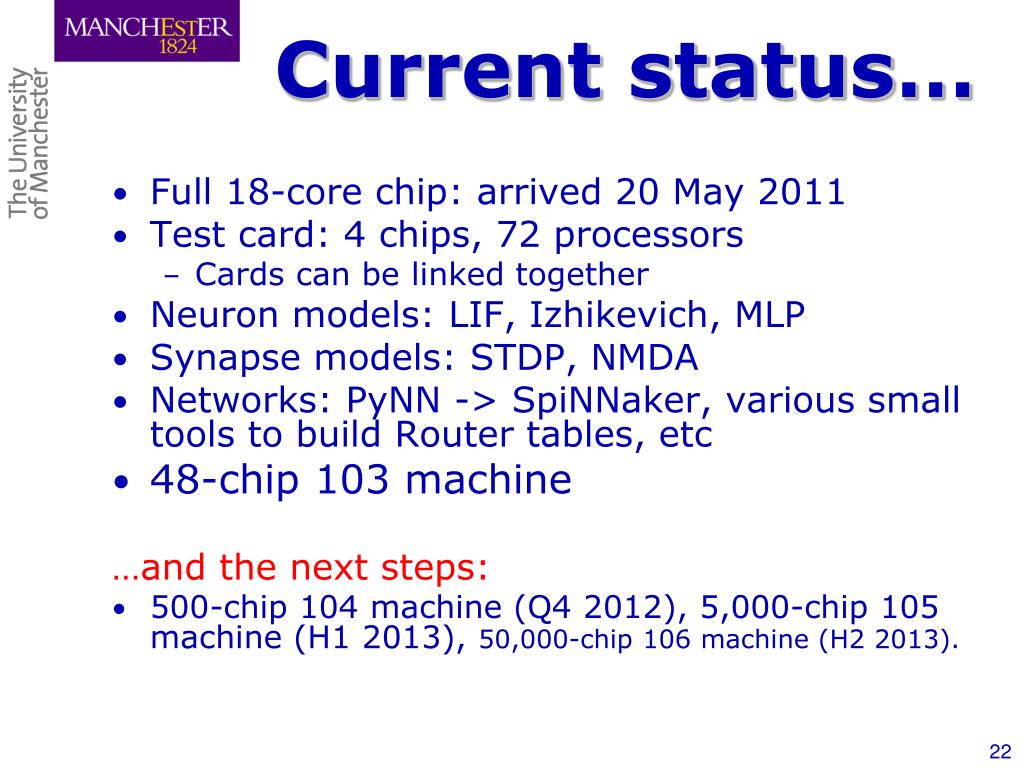 MANCHESTER
1824

The University
of Manchester

Current status…

• Full 18-core chip: arrived 20 May 2011
• Test card: 4 chips, 72 processors
  – Cards can be linked together
• Neuron models: LIF, Izhikevich, MLP
• Synapse models: STDP, NMDA
• Networks: PyNN -> SpiNNaker, various small tools to build Router tables, etc
• 48-chip 103 machine

…and the next steps:
• 500-chip 104 machine (Q4 2012), 5,000-chip 105 machine (H1 2013), 50,000-chip 106 machine (H2 2013).

22